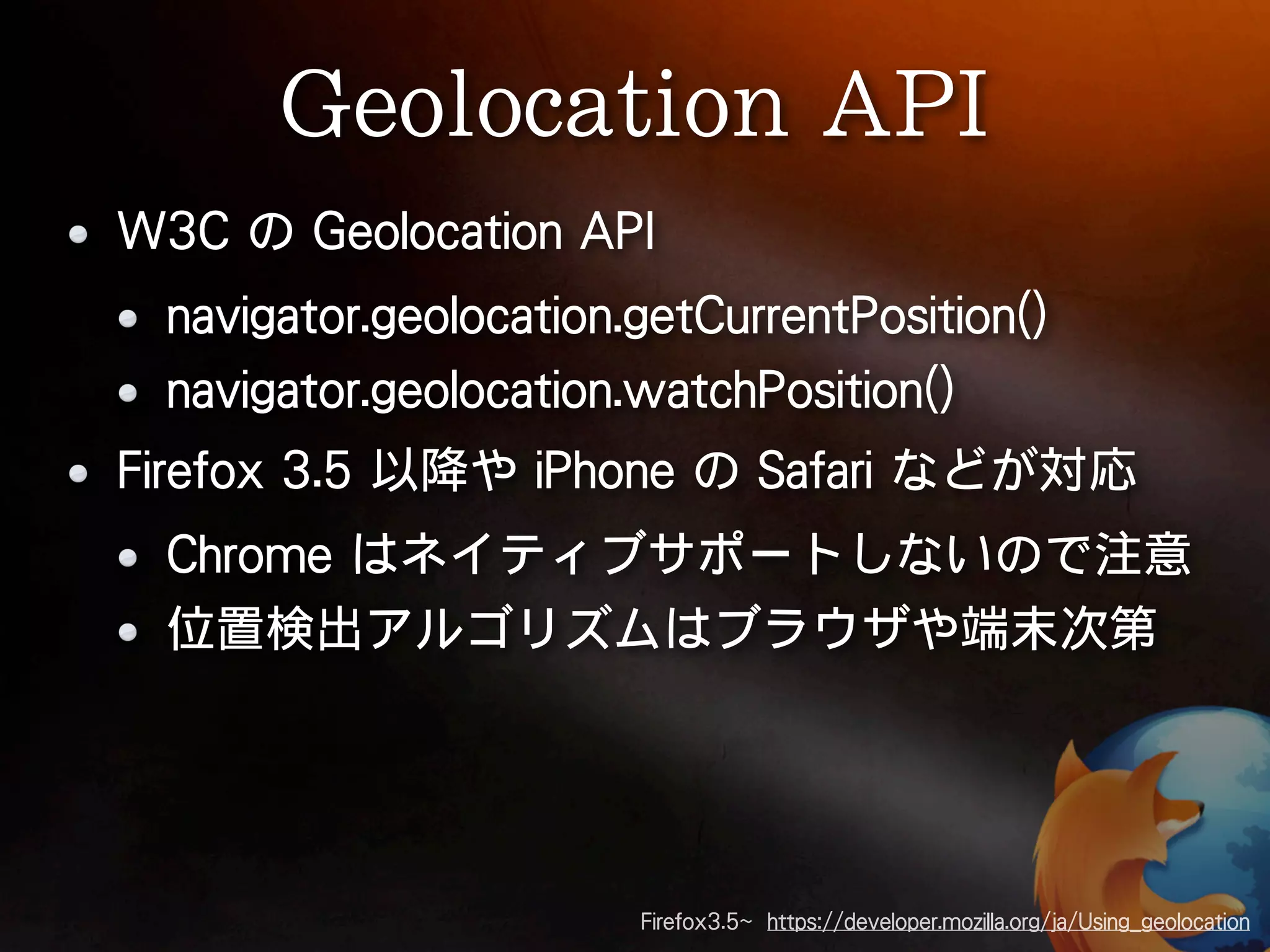 Geolocation API

- W3C の Geolocation API
  - navigator.geolocation.getCurrentPosition()
  - navigator.geolocation.watchPosition()
- Firefox 3.5 以降や iPhone の Safari などが対応
  - Chrome はネイティブサポートしないので注意
  - 位置検出アルゴリズムはブラウザや端末次第

Firefox3.5~ https://developer.mozilla.org/ja/Using_geolocation